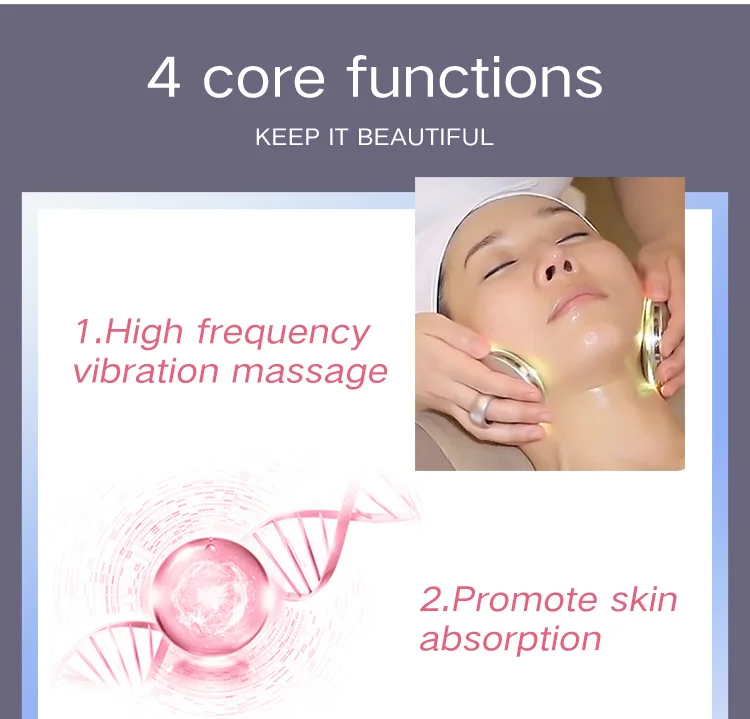 4 core functions

KEEP IT BEAUTIFUL

1.High frequency vibration massage

2.Promote skin absorption